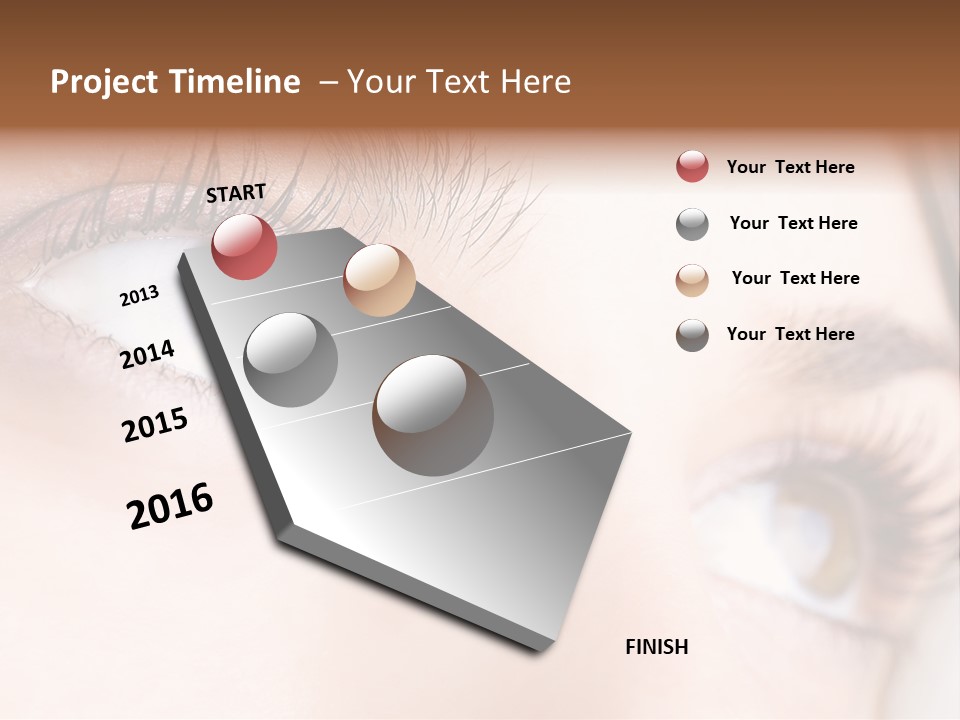 Project Timeline – Your Text Here

START

2013

2014

2015

2016

FINISH

Your Text Here

Your Text Here

Your Text Here

Your Text Here